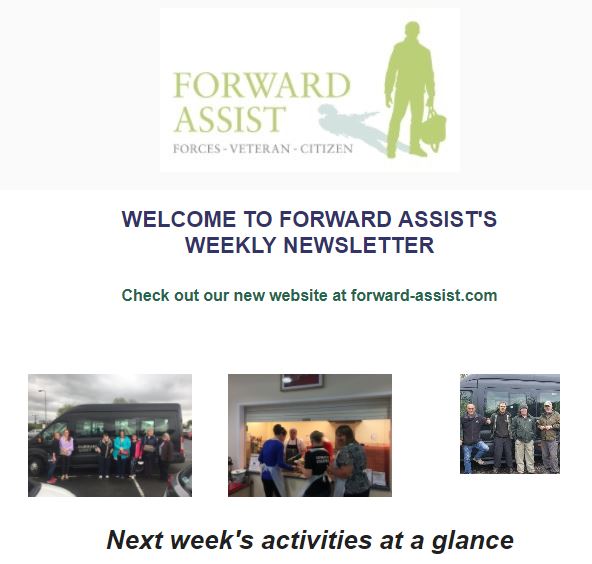 FORWARD ASSIST
FORCES - VETERAN - CITIZEN

WELCOME TO FORWARD ASSIST'S WEEKLY NEWSLETTER

Check out our new website at forward-assist.com

Next week's activities at a glance